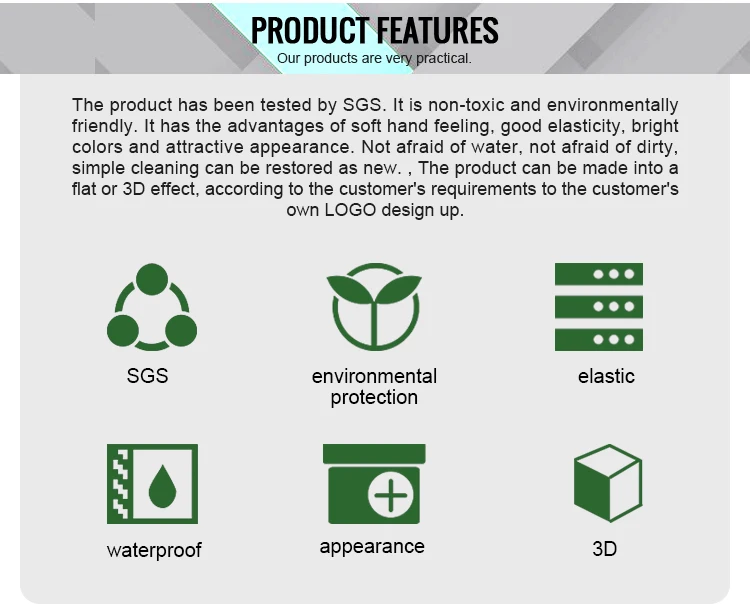 PRODUCT FEATURES
Our products are very practical.

The product has been tested by SGS. It is non-toxic and environmentally friendly. It has the advantages of soft hand feeling, good elasticity, bright colors and attractive appearance. Not afraid of water, not afraid of dirty, simple cleaning can be restored as new. , The product can be made into a flat or 3D effect, according to the customer's requirements to the customer's own LOGO design up.

SGS

environmental protection

elastic

waterproof

appearance

3D